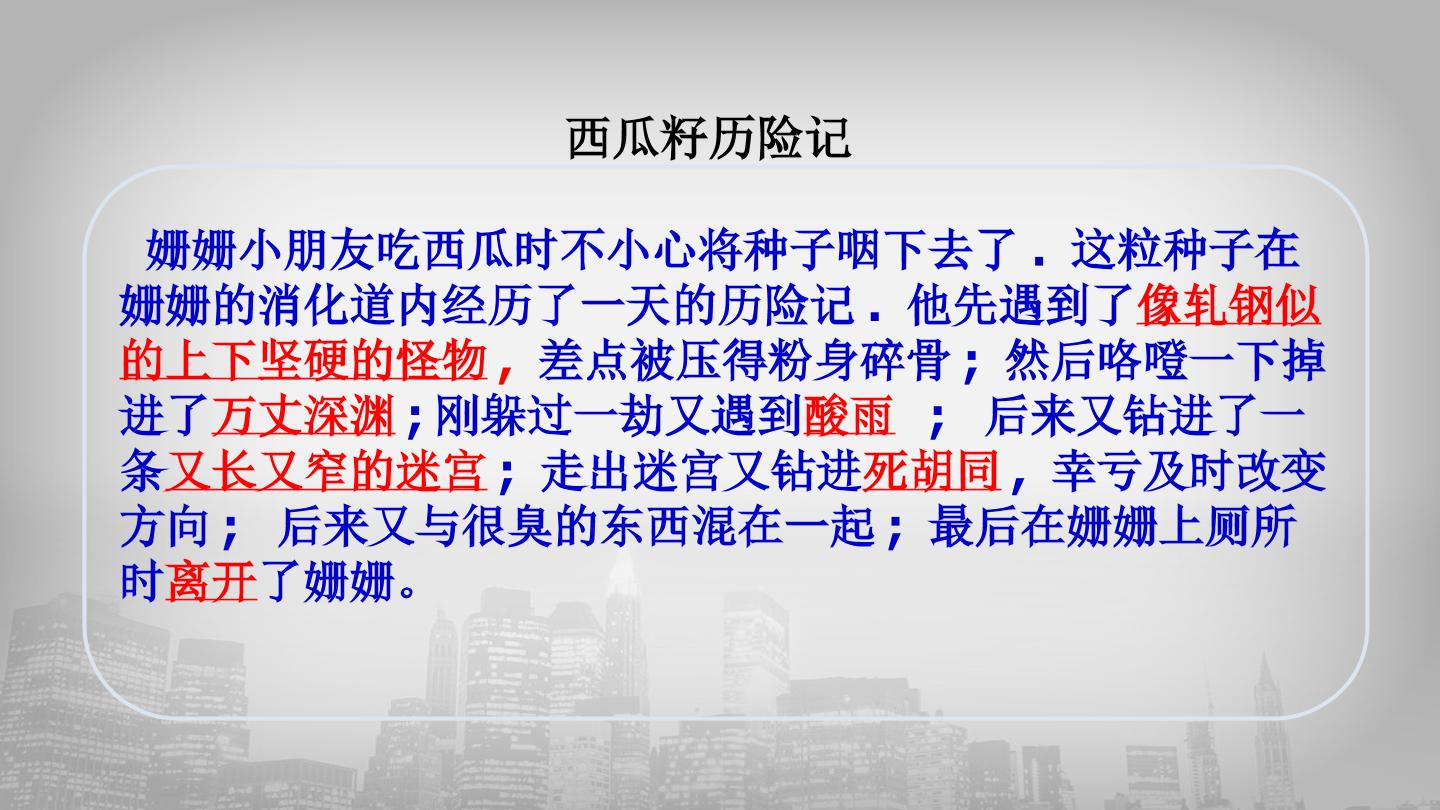 西瓜籽历险记

姗姗小朋友吃西瓜时不小心将种子咽下去了．这粒种子在姗姗的消化道内经历了一天的历险记．他先遇到了像轧钢似的上下坚硬的怪物，差点被压得粉身碎骨；然后咯噔一下掉进了万丈深渊；刚躲过一劫又遇到酸雨 ； 后来又钻进了一条又长又窄的迷宫；走出迷宫又钻进死胡同，幸亏及时改变方向； 后来又与很臭的东西混在一起；最后在姗姗上厕所时离开了姗姗。